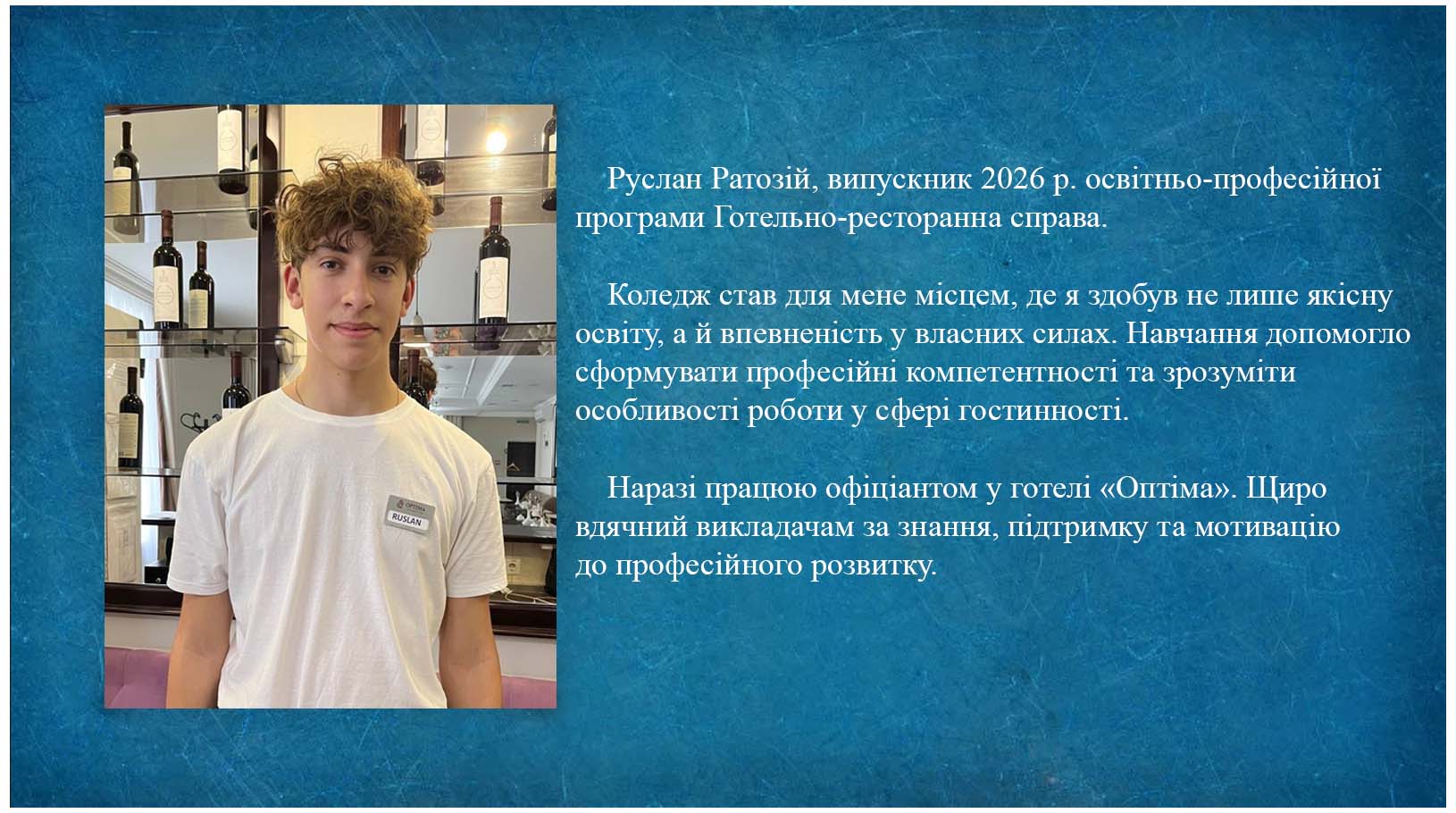 OPTIMA
RUSLAN

Руслан Ратозій, випускник 2026 р. освітньо-професійної програми Готельно-ресторанна справа.

Коледж став для мене місцем, де я здобув не лише якісну освіту, а й впевненість у власних силах. Навчання допомогло сформувати професійні компетентності та зрозуміти особливості роботи у сфері гостинності.

Наразі працюю офіціантом у готелі «Оптіма». Щиро вдячний викладачам за знання, підтримку та мотивацію до професійного розвитку.